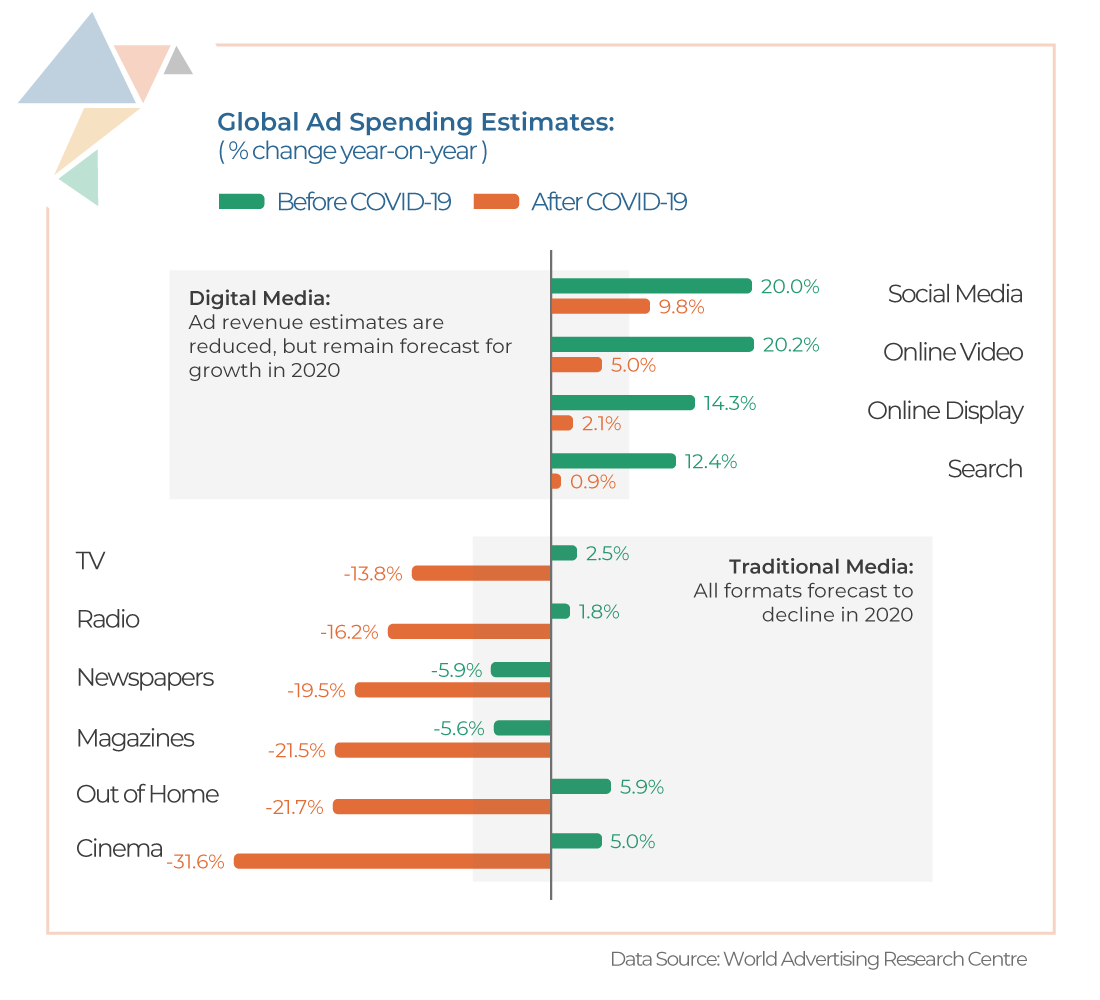 Global Ad Spending Estimates:
( % change year-on-year )

Before COVID-19 After COVID-19

Digital Media:
Ad revenue estimates are reduced, but remain forecast for growth in 2020

20.0%
9.8%
Social Media
20.2%
5.0%
Online Video
14.3%
2.1%
Online Display
12.4%
0.9%
Search

Traditional Media:
All formats forecast to decline in 2020

TV
2.5%
-13.8%
Radio
1.8%
-16.2%
Newspapers
-5.9%
-19.5%
Magazines
-5.6%
-21.5%
Out of Home
5.9%
-21.7%
Cinema
5.0%
-31.6%

Data Source: World Advertising Research Centre